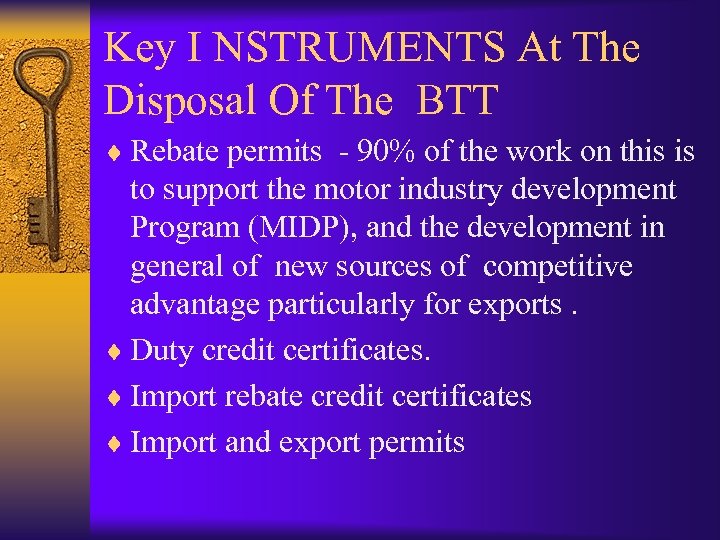 Key I NSTRUMENTS At The Disposal Of The BTT

♦ Rebate permits - 90% of the work on this is to support the motor industry development Program (MIDP), and the development in general of new sources of competitive advantage particularly for exports .
♦ Duty credit certificates.
♦ Import rebate credit certificates
♦ Import and export permits